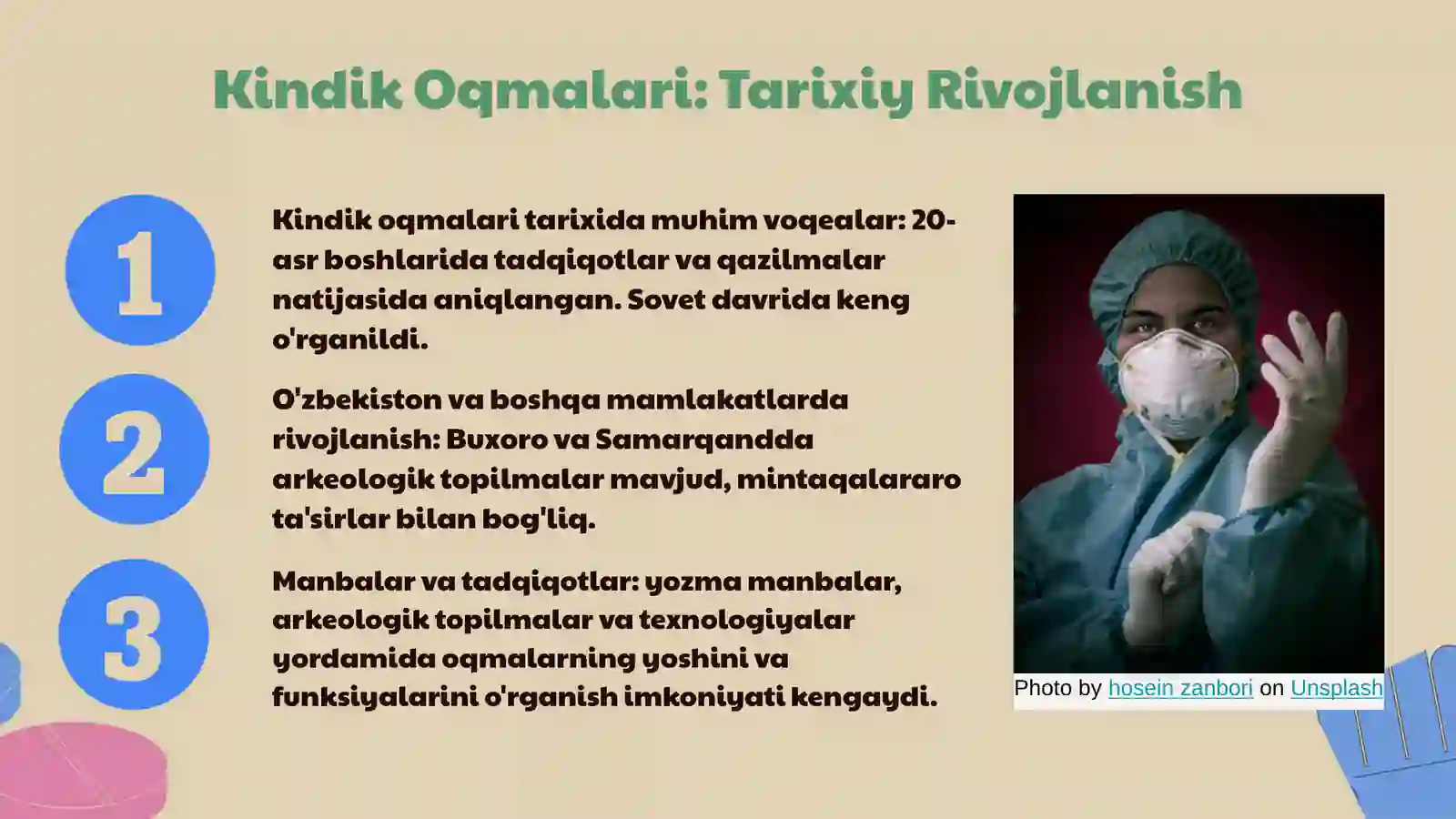 Kindik Oqmalari: Tarixiy Rivojlanish

1

Kindik oqmalari tarixida muhim voqealar: 20-asr boshlarida tadqiqotlar va qazilmalar natijasida aniqlangan. Sovet davrida keng o'rganildi.

2

O'zbekiston va boshqa mamlakatlarda rivojlanish: Buxoro va Samarqandda arkeologik topilmalar mavjud, mintaqalararo ta'sirlar bilan bog'liq.

3

Manbalar va tadqiqotlar: yozma manbalar, arkeologik topilmalar va texnologiyalar yordamida oqmalarning yoshini va funksiyalarini o'rganish imkoniyati kengaydi.

Photo by hosein zanbori on Unsplash